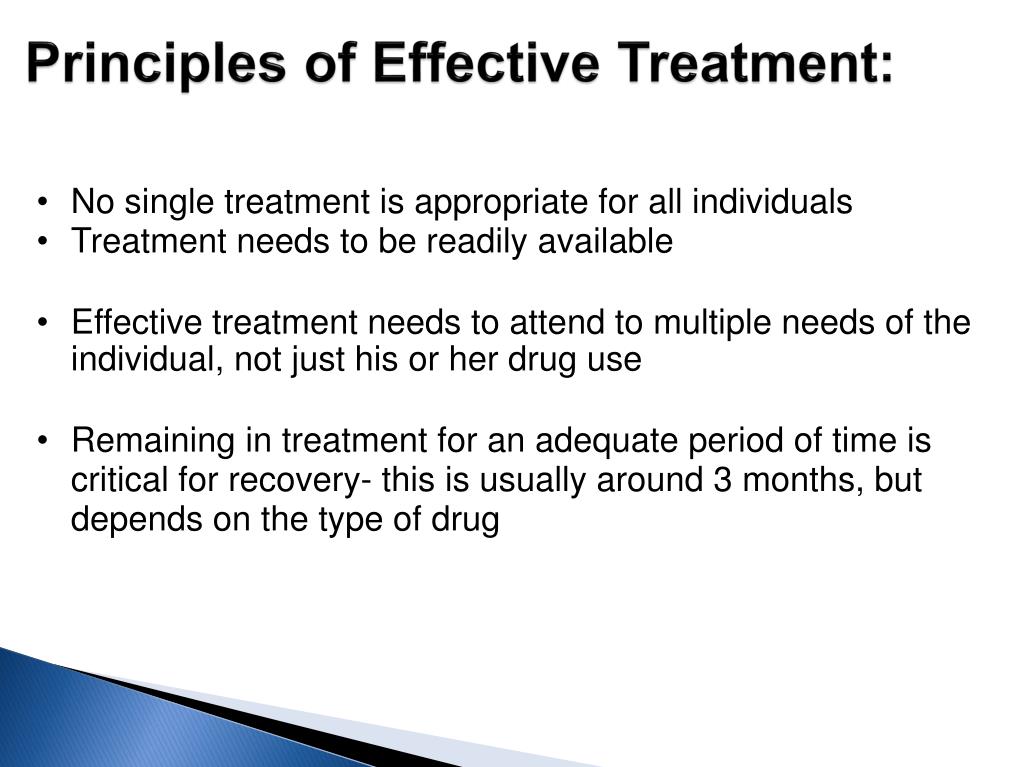 Principles of Effective Treatment:

• No single treatment is appropriate for all individuals
• Treatment needs to be readily available

• Effective treatment needs to attend to multiple needs of the individual, not just his or her drug use

• Remaining in treatment for an adequate period of time is critical for recovery- this is usually around 3 months, but depends on the type of drug